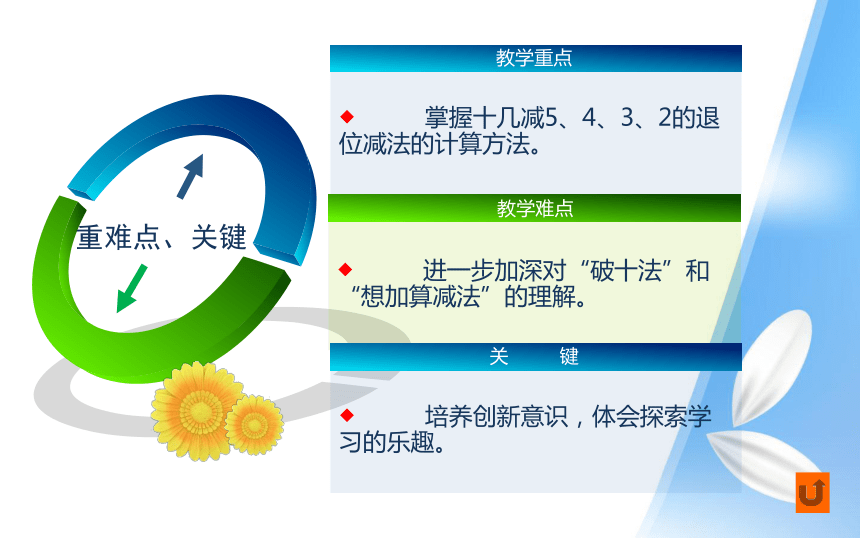 重难点、关键

教学重点

◆ 掌握十几减5、4、3、2的退位减法的计算方法。

教学难点

◆ 进一步加深对“破十法”和“想加算减法”的理解。

关 键

◆ 培养创新意识，体会探索学习的乐趣。